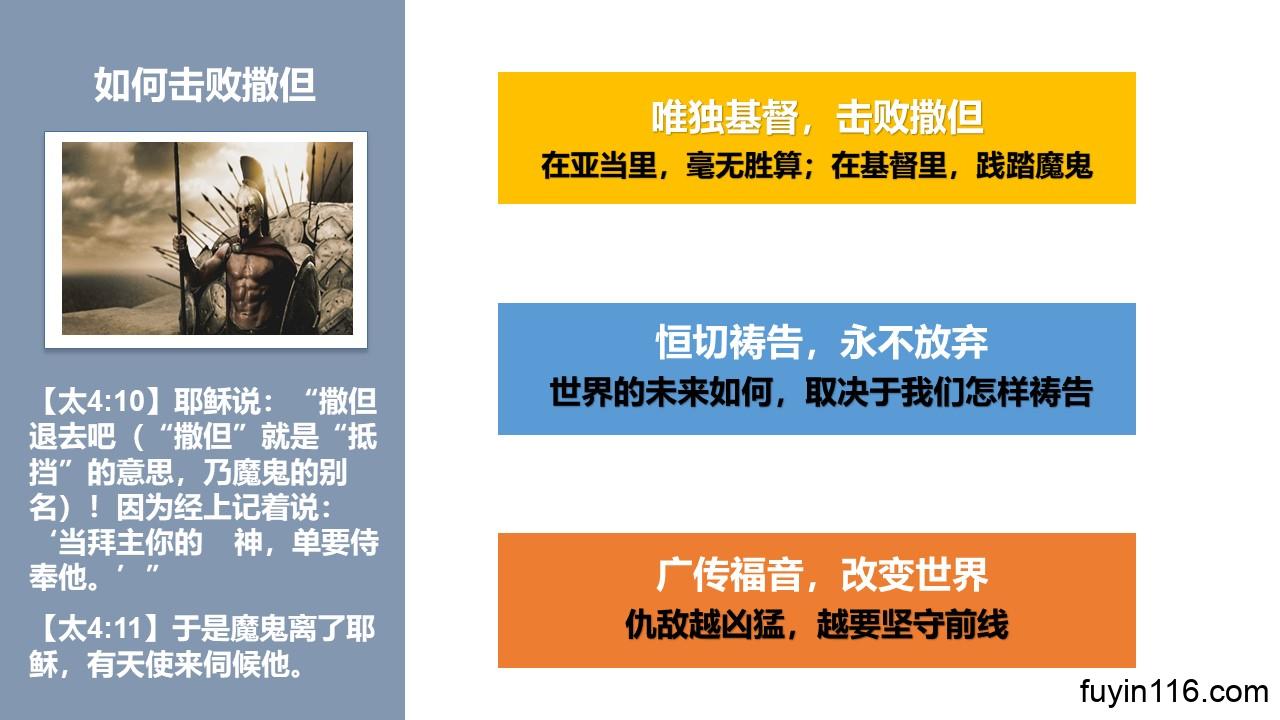 如何击败撒但

【太4:10】耶稣说：“撒但退去吧（“撒但”就是“抵挡”的意思，乃魔鬼的别名）！因为经上记着说：‘当拜主你的 神，单要侍奉他。’”

【太4:11】于是魔鬼离了耶稣，有天使来伺候他。

唯独基督，击败撒但
在亚当里，毫无胜算；在基督里，践踏魔鬼

恒切祷告，永不放弃
世界的未来如何，取决于我们怎样祷告

广传福音，改变世界
仇敌越凶猛，越要坚守前线

fuyin116.com